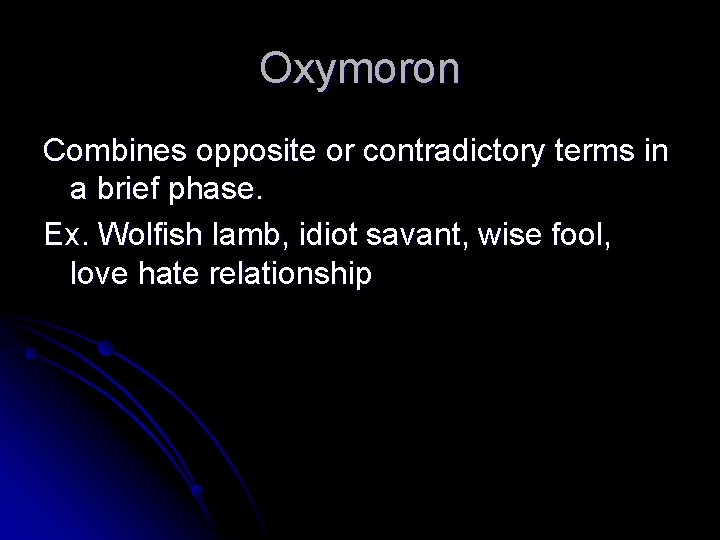 Oxymoron

Combines opposite or contradictory terms in a brief phase.

Ex. Wolfish lamb, idiot savant, wise fool, love hate relationship